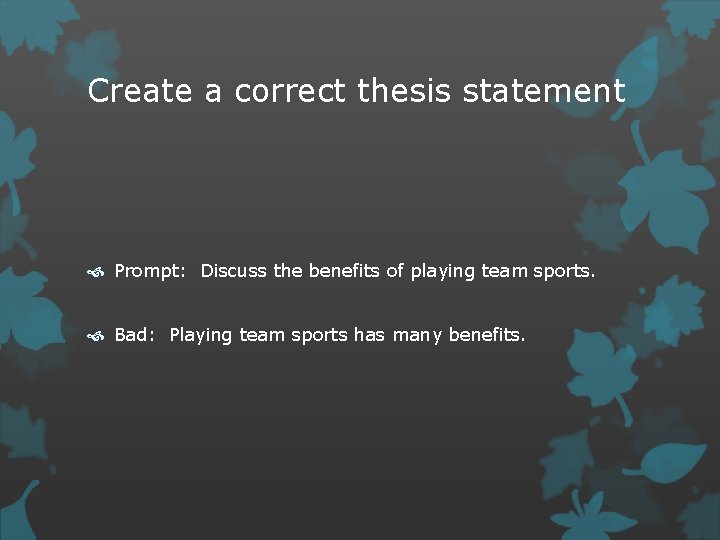 Create a correct thesis statement

Prompt: Discuss the benefits of playing team sports.

Bad: Playing team sports has many benefits.